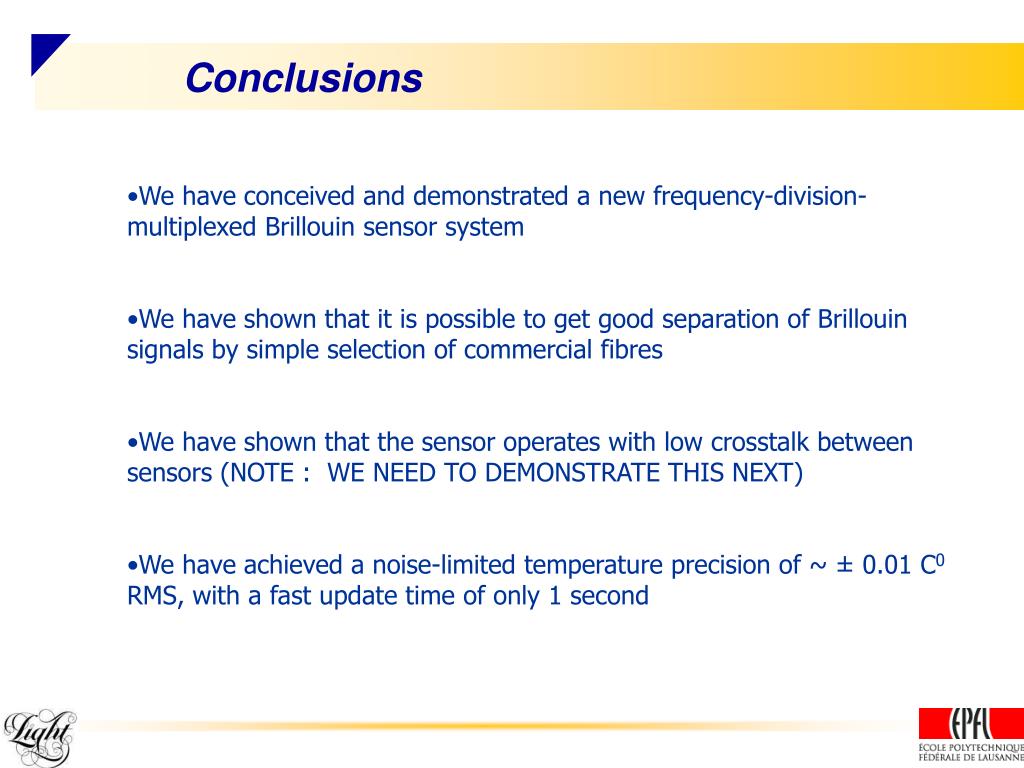 Conclusions

•We have conceived and demonstrated a new frequency-division-multiplexed Brillouin sensor system

•We have shown that it is possible to get good separation of Brillouin signals by simple selection of commercial fibres

•We have shown that the sensor operates with low crosstalk between sensors (NOTE : WE NEED TO DEMONSTRATE THIS NEXT)

•We have achieved a noise-limited temperature precision of ~ ± 0.01 $C^0$ RMS, with a fast update time of only 1 second

Light

EPFL
ÉCOLE POLYTECHNIQUE FÉDÉRALE DE LAUSANNE